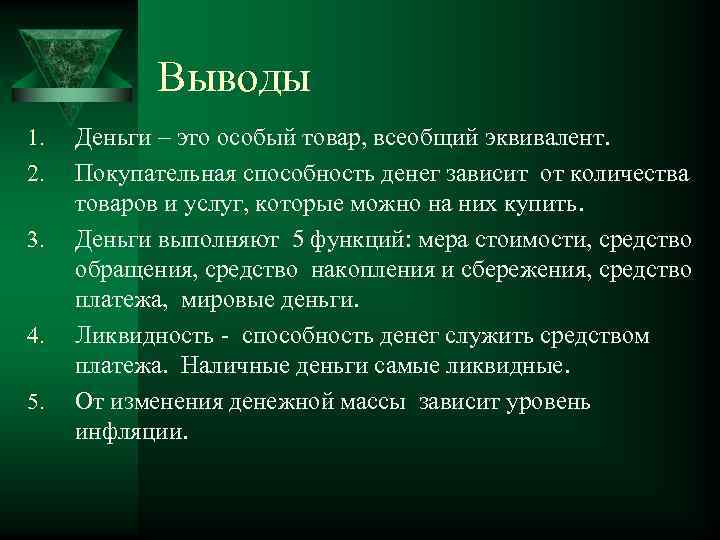 Выводы

1. Деньги – это особый товар, всеобщий эквивалент.
2. Покупательная способность денег зависит от количества товаров и услуг, которые можно на них купить.
3. Деньги выполняют 5 функций: мера стоимости, средство обращения, средство накопления и сбережения, средство платежа, мировые деньги.
4. Ликвидность - способность денег служить средством платежа. Наличные деньги самые ликвидные.
5. От изменения денежной массы зависит уровень инфляции.